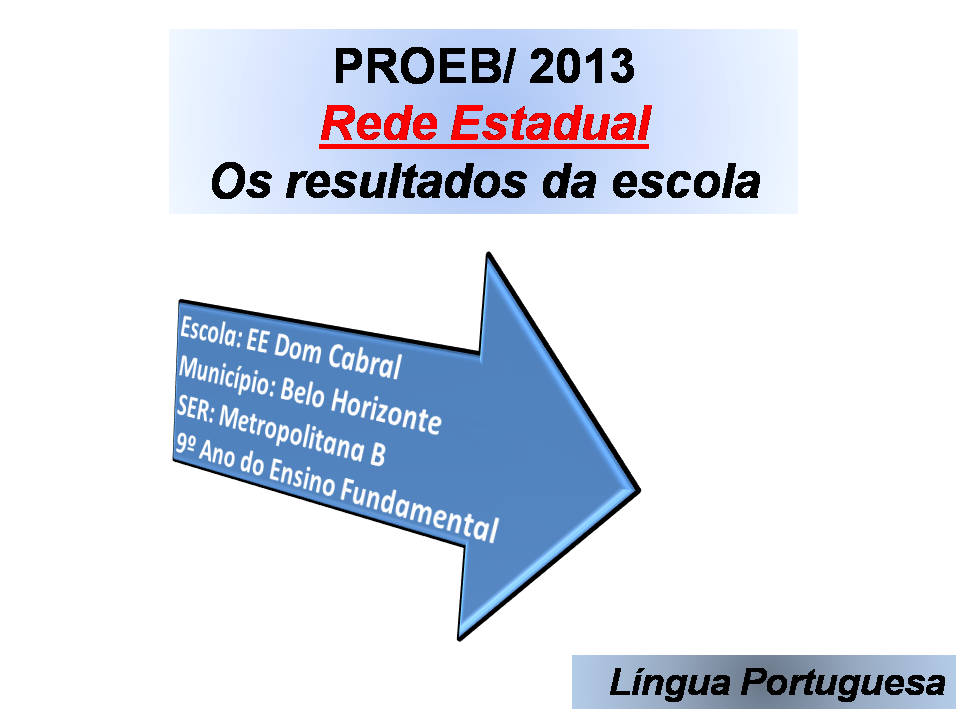 PROEB/ 2013
Rede Estadual
Os resultados da escola

Escola: EE Dom Cabral
Município: Belo Horizonte
SER: Metropolitana B
9º Ano do Ensino Fundamental

Língua Portuguesa